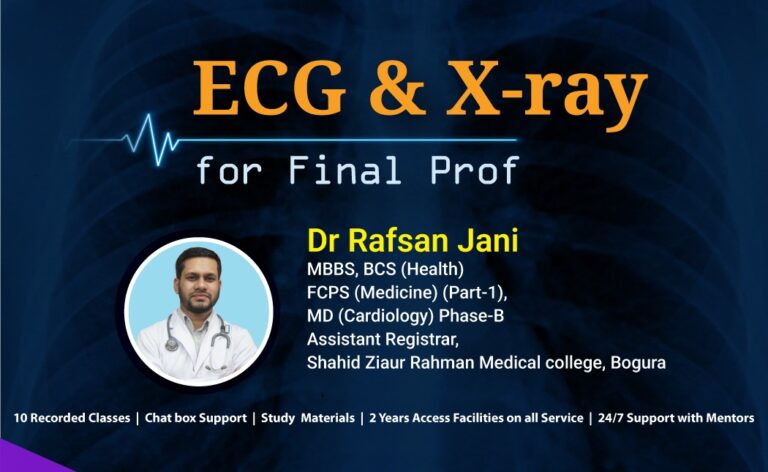 ECG & X-ray
for Final Prof

Dr Rafsan Jani
MBBS, BCS (Health)
FCPS (Medicine) (Part-1),
MD (Cardiology) Phase-B
Assistant Registrar,
Shahid Ziaur Rahman Medical college, Bogura

10 Recorded Classes | Chat box Support | Study Materials | 2 Years Access Facilities on all Service | 24/7 Support with Mentors